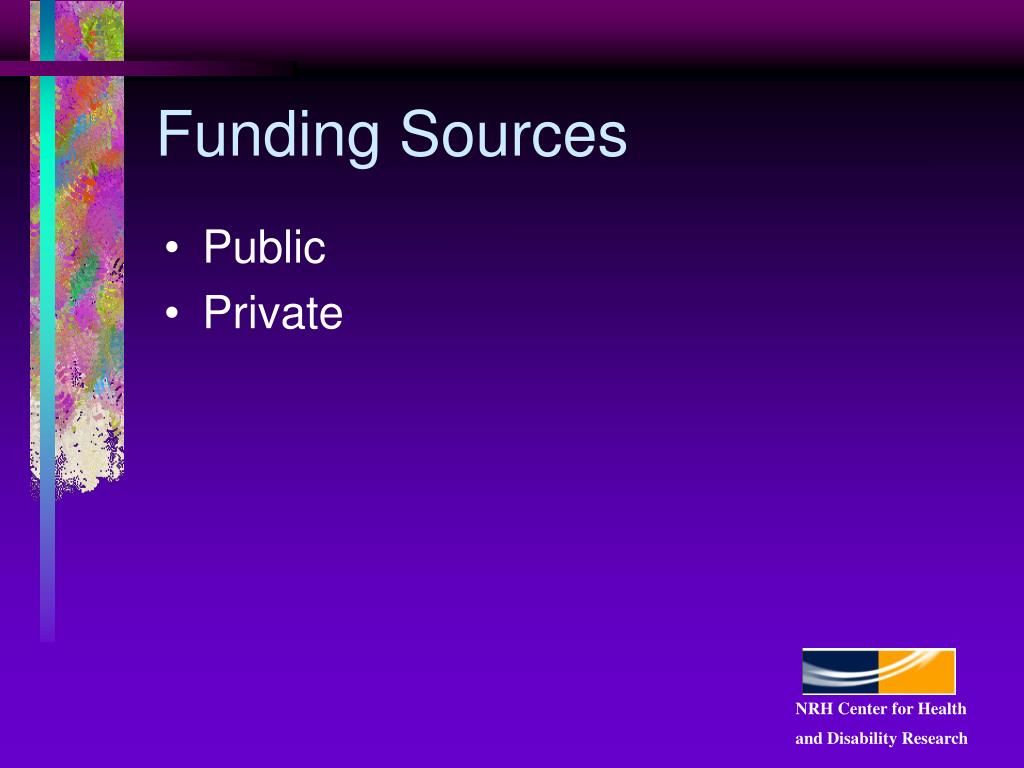 Funding Sources

• Public
• Private

NRH Center for Health
and Disability Research